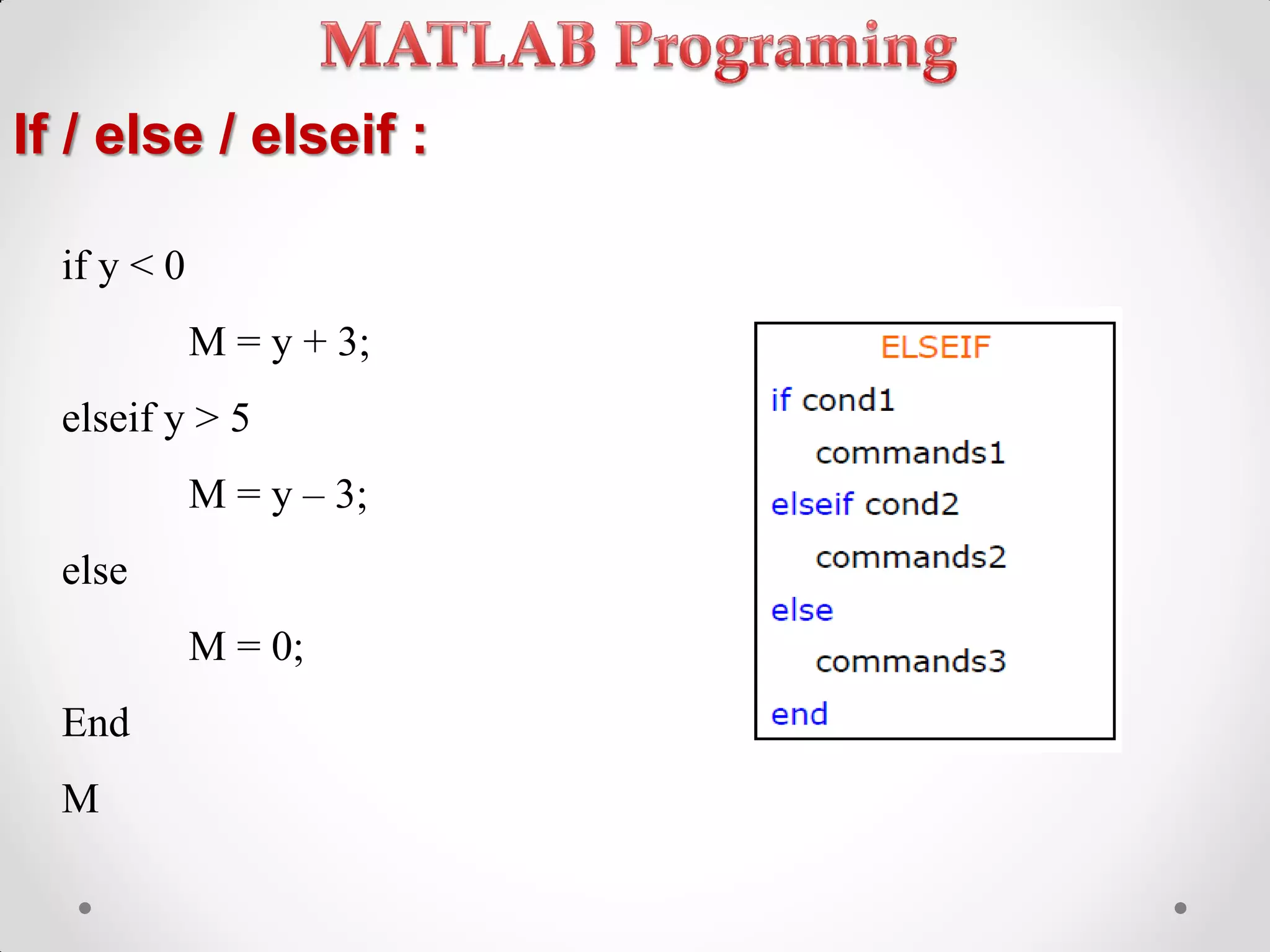 MATLAB Programing

If / else / elseif :

if y < 0

M = y + 3;

elseif y > 5

M = y – 3;

else

M = 0;

End

M

ELSEIF

if cond1

commands1

elseif cond2

commands2

else

commands3

end